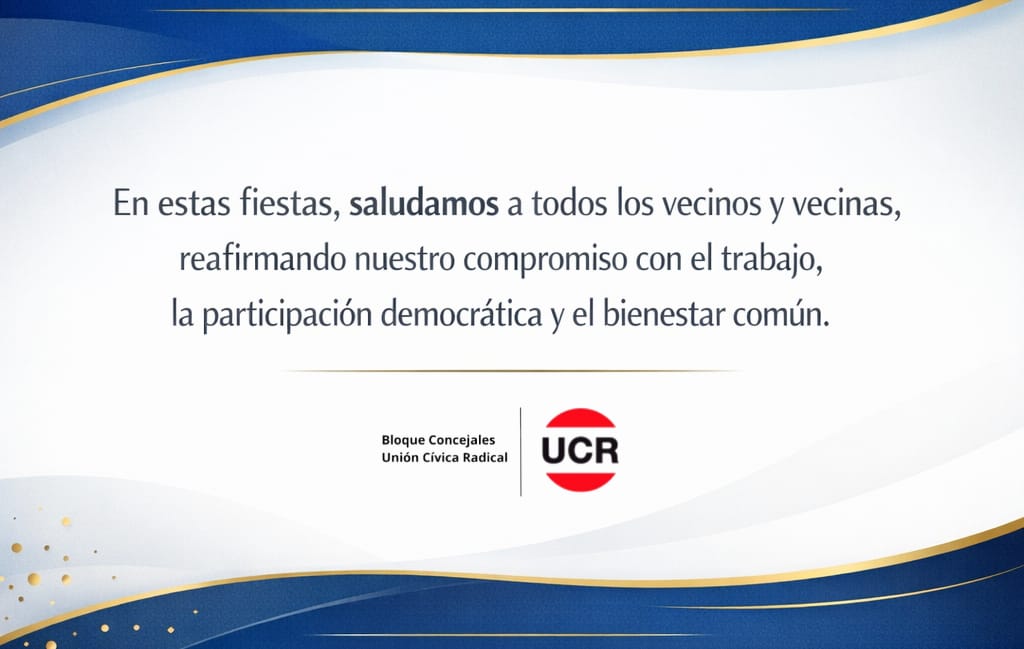 En estas fiestas, saludamos a todos los vecinos y vecinas, reafirmando nuestro compromiso con el trabajo, la participación democrática y el bienestar común.

Bloque Concejales
Unión Cívica Radical

UCR